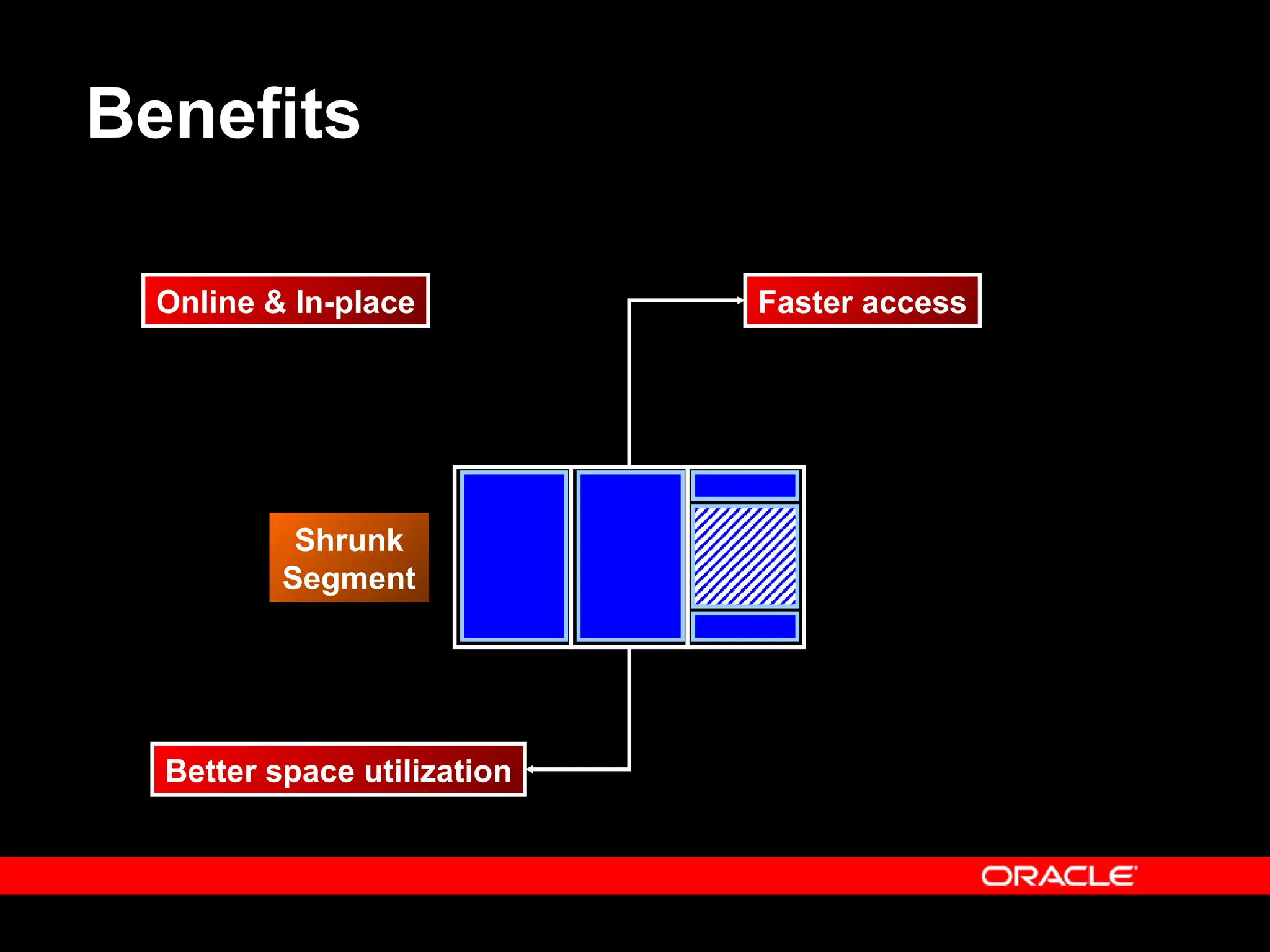 Benefits

Online & In-place

Faster access

Shrunk Segment

Better space utilization

ORACLE